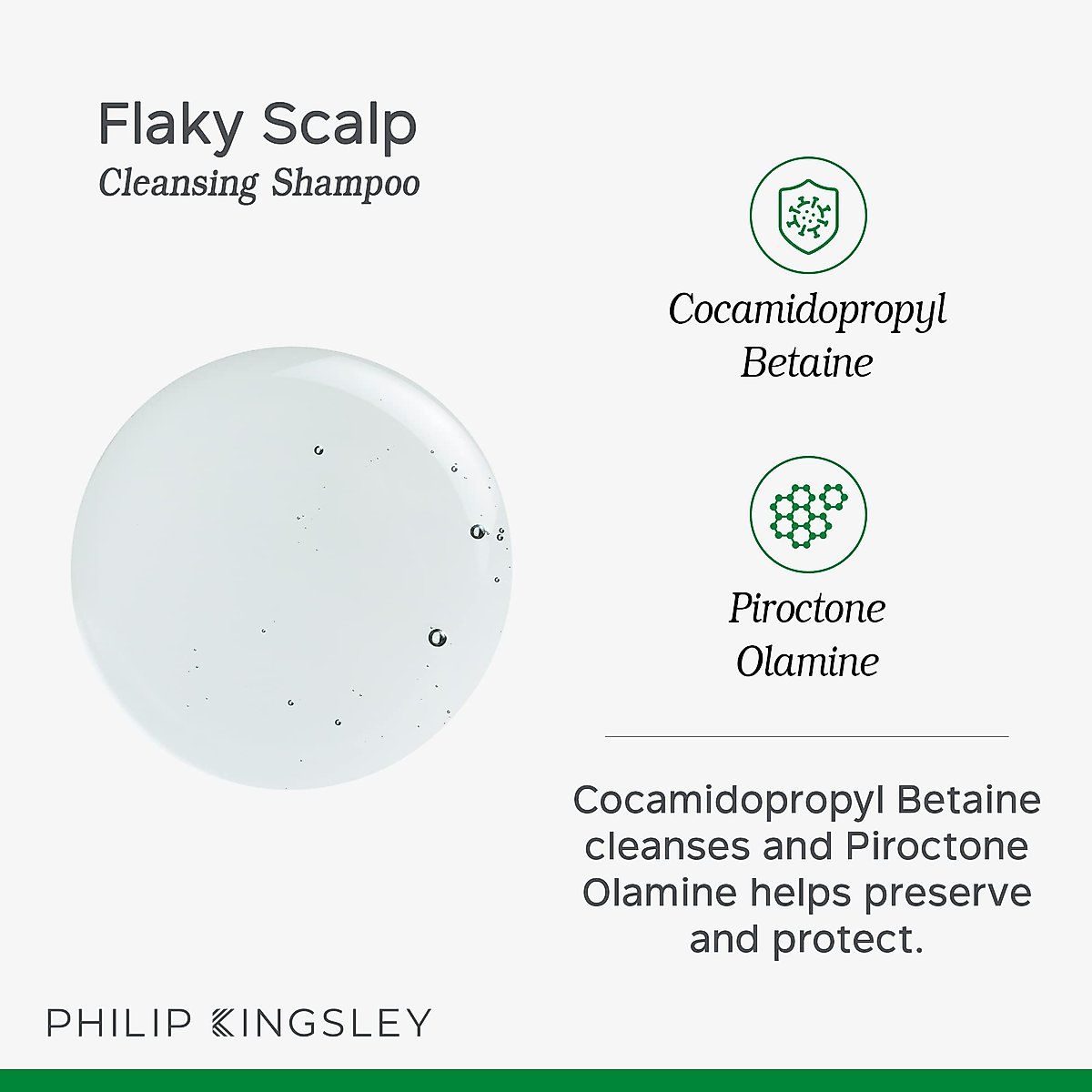 Flaky Scalp
Cleansing Shampoo

Cocamidopropyl Betaine

Piroctone Olamine

Cocamidopropyl Betaine cleanses and Piroctone Olamine helps preserve and protect.

PHILIP KINGSLEY